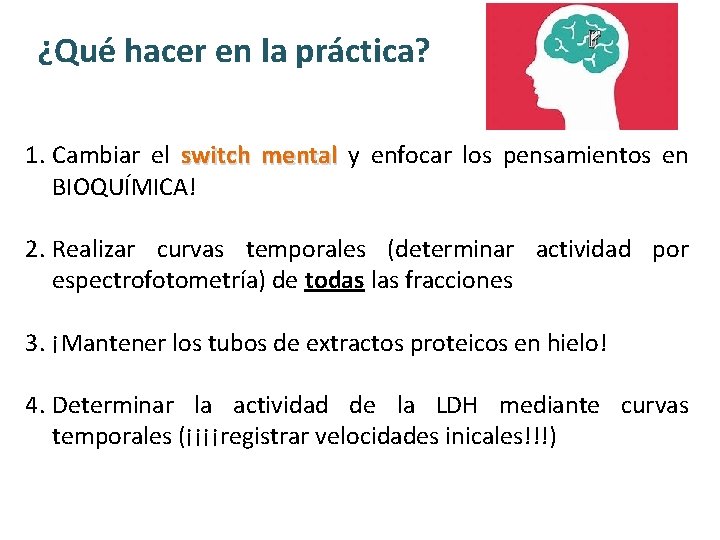 ¿Qué hacer en la práctica?

1. Cambiar el switch mental y enfocar los pensamientos en BIOQUÍMICA!

2. Realizar curvas temporales (determinar actividad por espectrofotometría) de todas las fracciones

3. ¡Mantener los tubos de extractos proteicos en hielo!

4. Determinar la actividad de la LDH mediante curvas temporales (¡¡¡¡registrar velocidades inicales!!!)